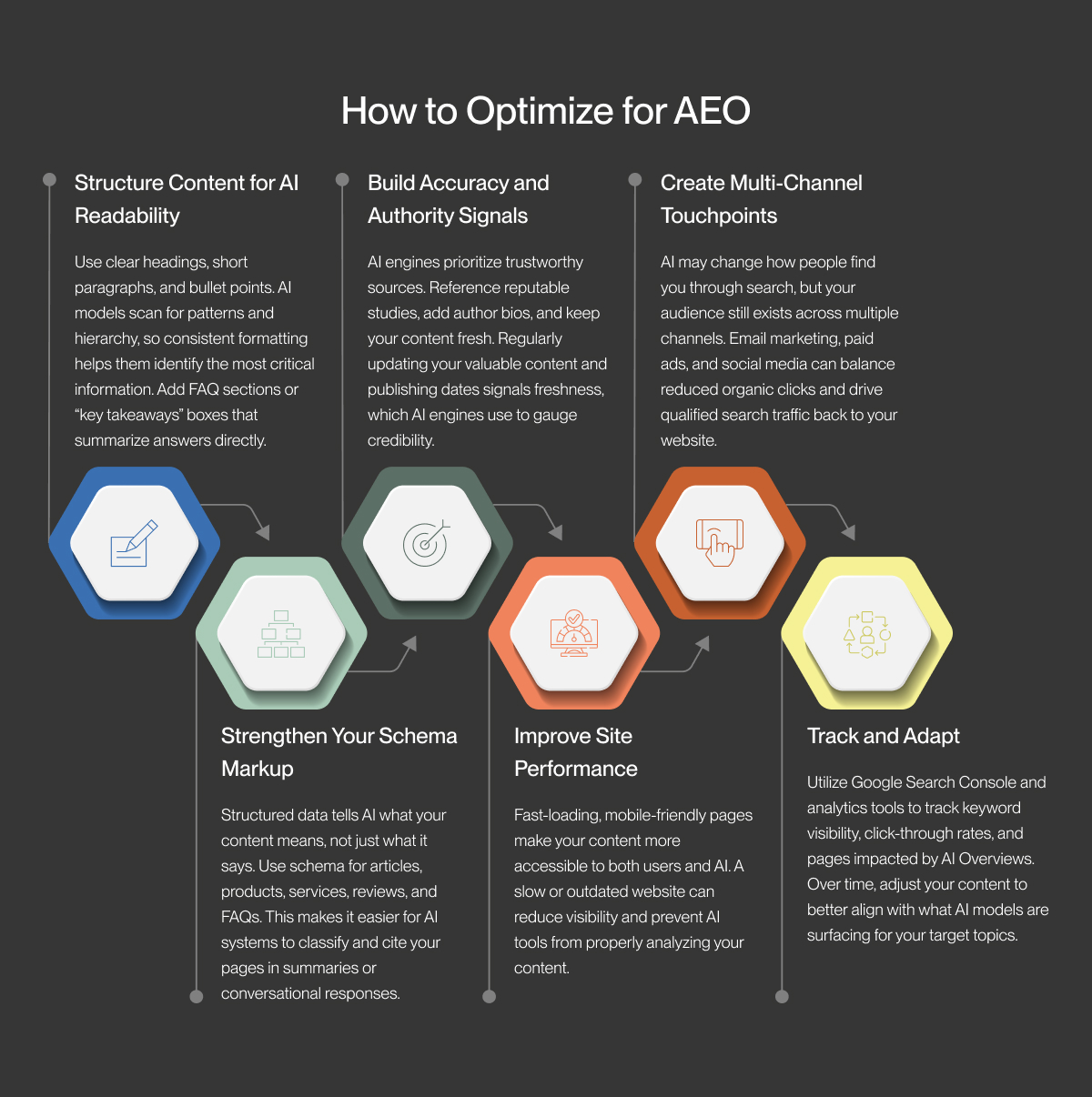 How to Optimize for AEO

Structure Content for AI Readability

Use clear headings, short paragraphs, and bullet points. AI models scan for patterns and hierarchy, so consistent formatting helps them identify the most critical information. Add FAQ sections or "key takeaways" boxes that summarize answers directly.

Build Accuracy and Authority Signals

AI engines prioritize trustworthy sources. Reference reputable studies, add author bios, and keep your content fresh. Regularly updating your valuable content and publishing dates signals freshness, which AI engines use to gauge credibility.

Create Multi-Channel Touchpoints

AI may change how people find you through search, but your audience still exists across multiple channels. Email marketing, paid ads, and social media can balance reduced organic clicks and drive qualified search traffic back to your website.

Strengthen Your Schema Markup

Structured data tells AI what your content means, not just what it says. Use schema for articles, products, services, reviews, and FAQs. This makes it easier for AI systems to classify and cite your pages in summaries or conversational responses.

Improve Site Performance

Fast-loading, mobile-friendly pages make your content more accessible to both users and AI. A slow or outdated website can reduce visibility and prevent AI tools from properly analyzing your content.

Track and Adapt

Utilize Google Search Console and analytics tools to track keyword visibility, click-through rates, and pages impacted by AI Overviews. Over time, adjust your content to better align with what AI models are surfacing for your target topics.